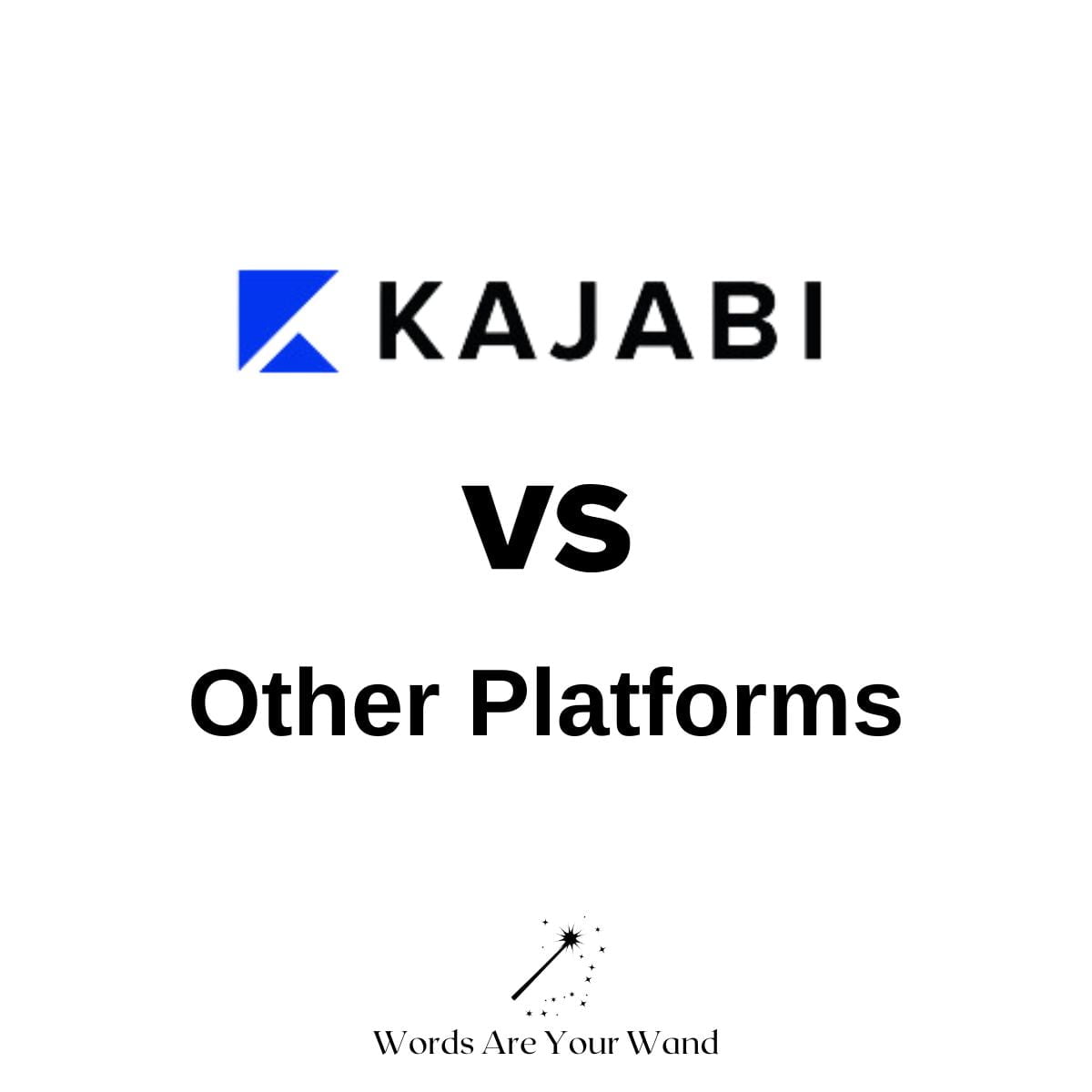 KAJABI

VS

Other Platforms

Words Are Your Wand